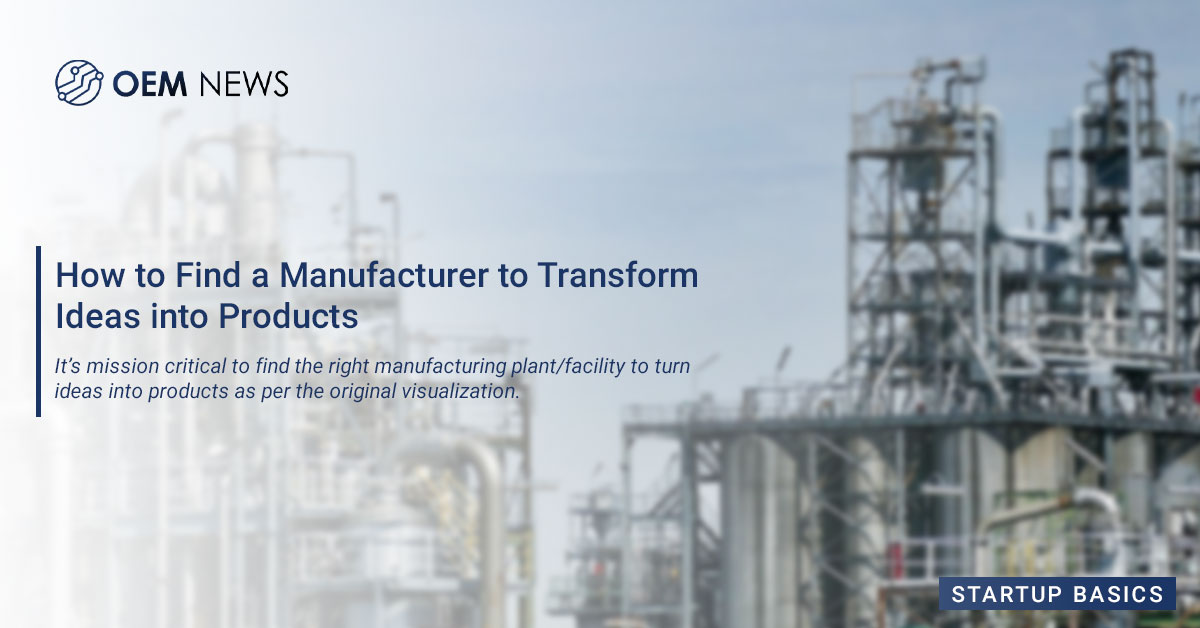 OEM NEWS

How to Find a Manufacturer to Transform Ideas into Products

It's mission critical to find the right manufacturing plant/facility to turn ideas into products as per the original visualization.

STARTUP BASICS